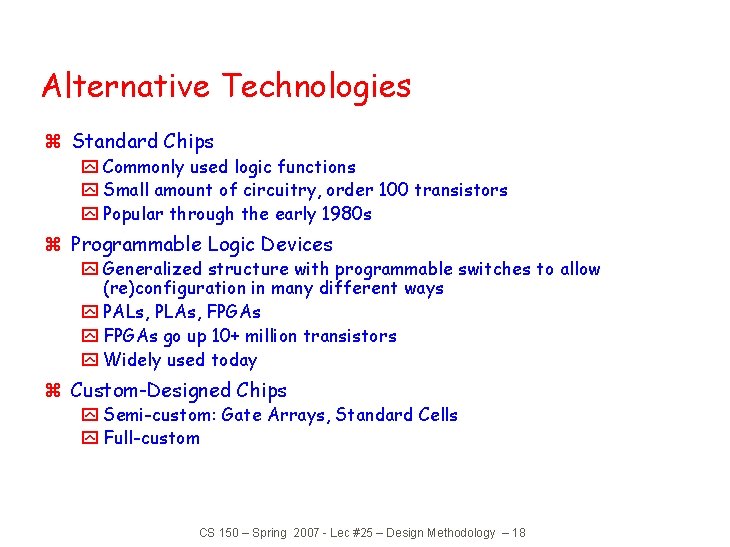 Alternative Technologies

Standard Chips
Commonly used logic functions
Small amount of circuitry, order 100 transistors
Popular through the early 1980s

Programmable Logic Devices
Generalized structure with programmable switches to allow (re)configuration in many different ways
PALs, PLAs, FPGAs
FPGAs go up 10+ million transistors
Widely used today

Custom-Designed Chips
Semi-custom: Gate Arrays, Standard Cells
Full-custom

CS 150 – Spring 2007 - Lec #25 – Design Methodology – 18